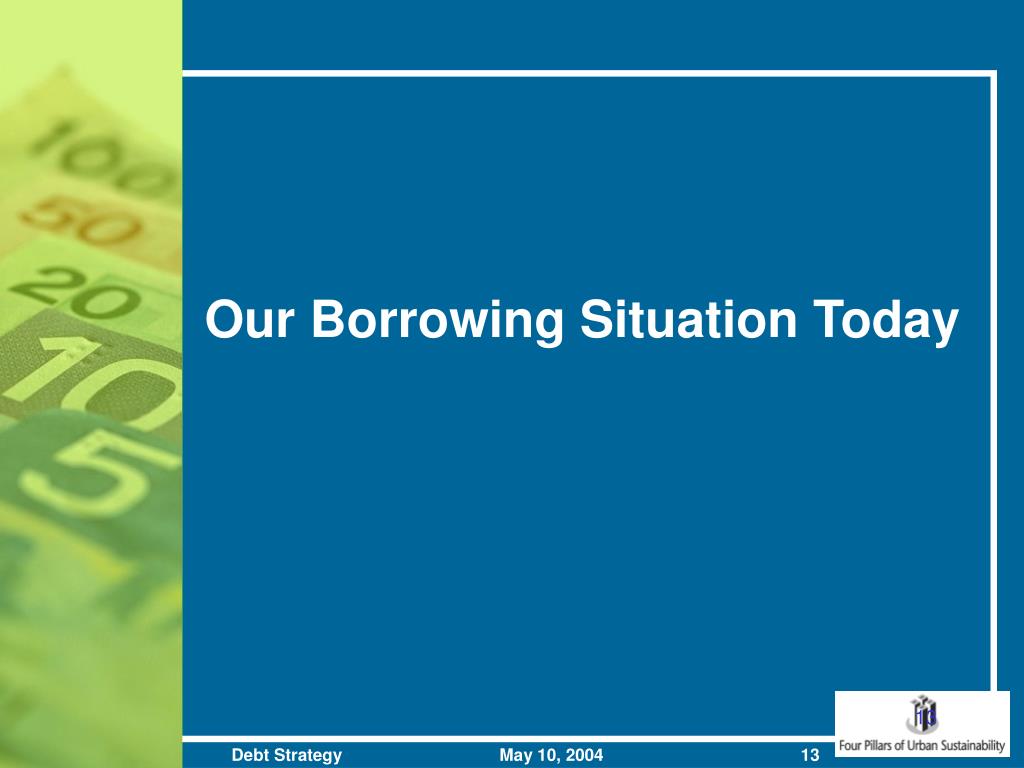 100
50
20
10
5

Our Borrowing Situation Today

Debt Strategy May 10, 2004 13

Four Pillars of Urban Sustainability